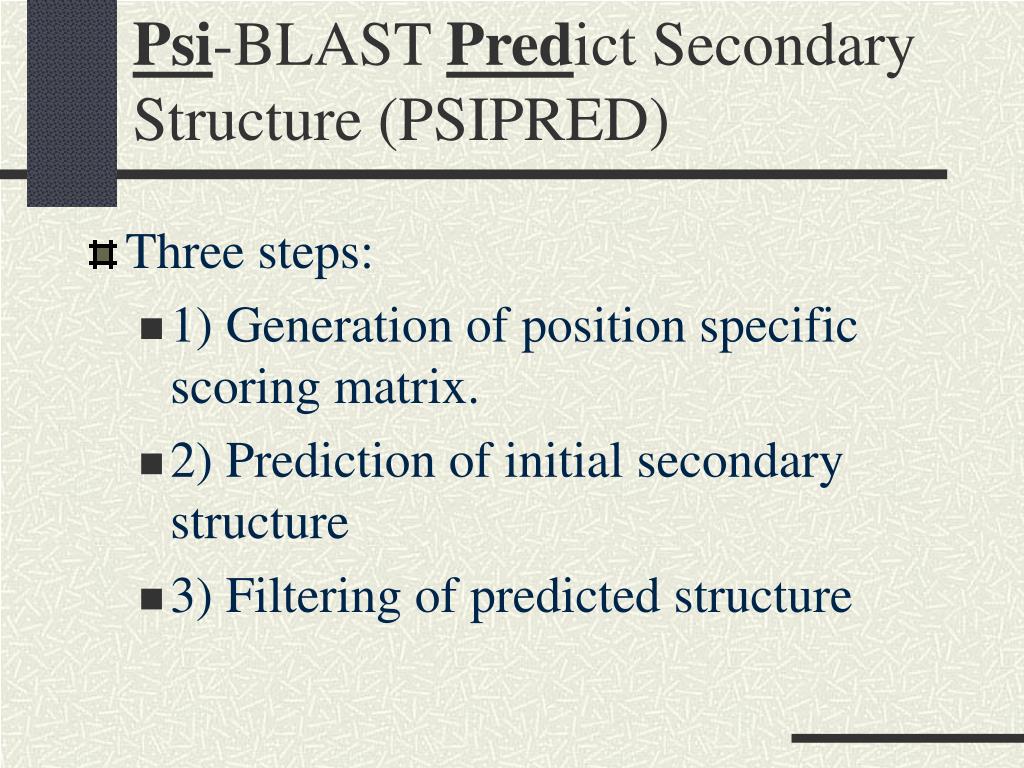 Psi-BLAST Predict Secondary Structure (PSIPRED)

Three steps:

1) Generation of position specific scoring matrix.

2) Prediction of initial secondary structure

3) Filtering of predicted structure